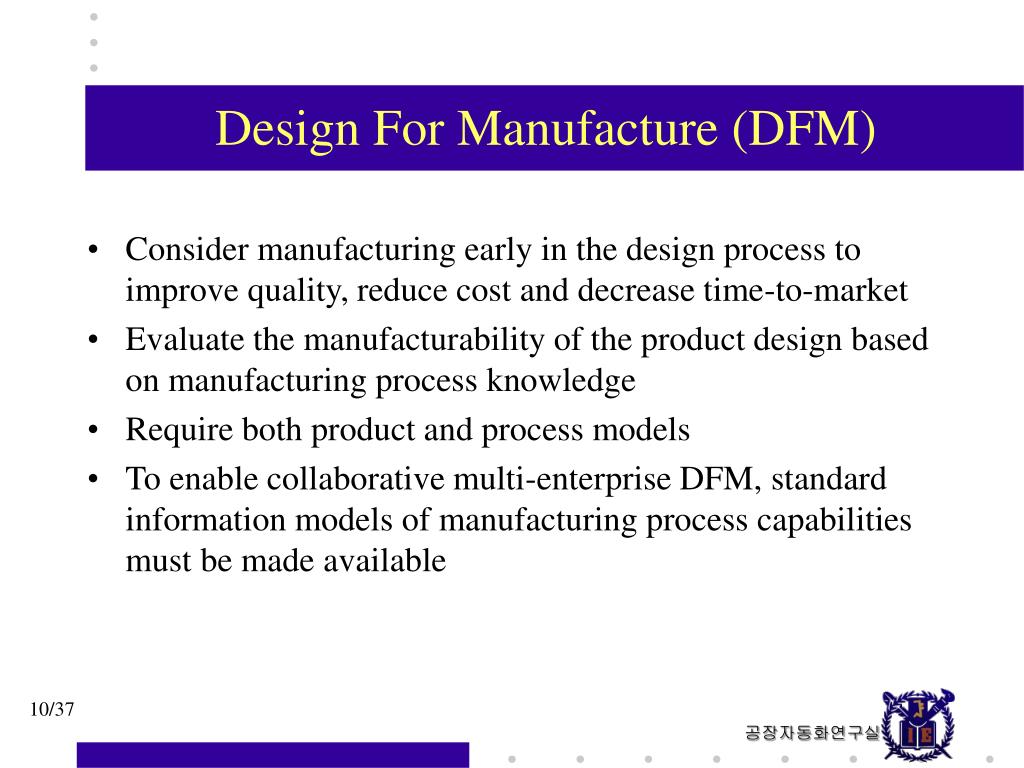 Design For Manufacture (DFM)

• Consider manufacturing early in the design process to improve quality, reduce cost and decrease time-to-market
• Evaluate the manufacturability of the product design based on manufacturing process knowledge
• Require both product and process models
• To enable collaborative multi-enterprise DFM, standard information models of manufacturing process capabilities must be made available

10/37

공장자동화연구실

IE